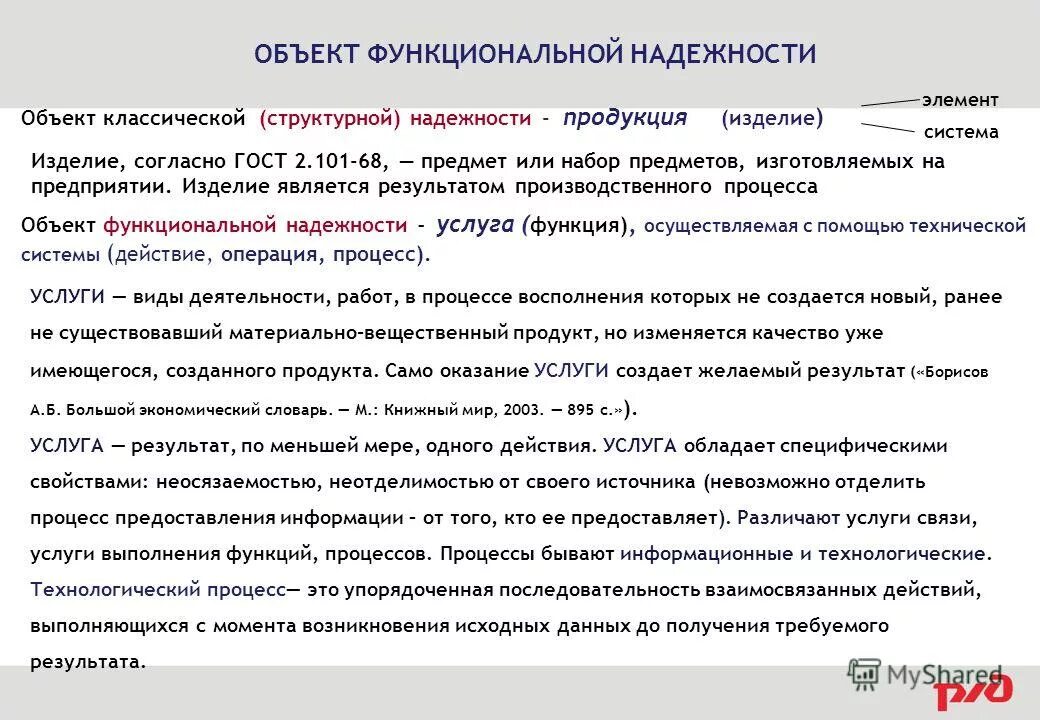 ОБЪЕКТ ФУНКЦИОНАЛЬНОЙ НАДЕЖНОСТИ

Объект классической (структурной) надежности – продукция (изделие)

элемент
система

Изделие, согласно ГОСТ 2.101-68, — предмет или набор предметов, изготовляемых на предприятии. Изделие является результатом производственного процесса

Объект функциональной надежности – услуга (функция), осуществляемая с помощью технической системы (действие, операция, процесс).

УСЛУГИ — виды деятельности, работ, в процессе восполнения которых не создается новый, ранее не существовавший материально-вещественный продукт, но изменяется качество уже имеющегося, созданного продукта. Само оказание УСЛУГИ создает желаемый результат («Борисов А.Б. Большой экономический словарь. — М.: Книжный мир, 2003. — 895 с.»).

УСЛУГА — результат, по меньшей мере, одного действия. УСЛУГА обладает специфическими свойствами: неосязаемостью, неотделимостью от своего источника (невозможно отделить процесс предоставления информации – от того, кто ее предоставляет). Различают услуги связи, услуги выполнения функций, процессов. Процессы бывают информационные и технологические. Технологический процесс— это упорядоченная последовательность взаимосвязанных действий, выполняющихся с момента возникновения исходных данных до получения требуемого результата.

MyShared
РЖД